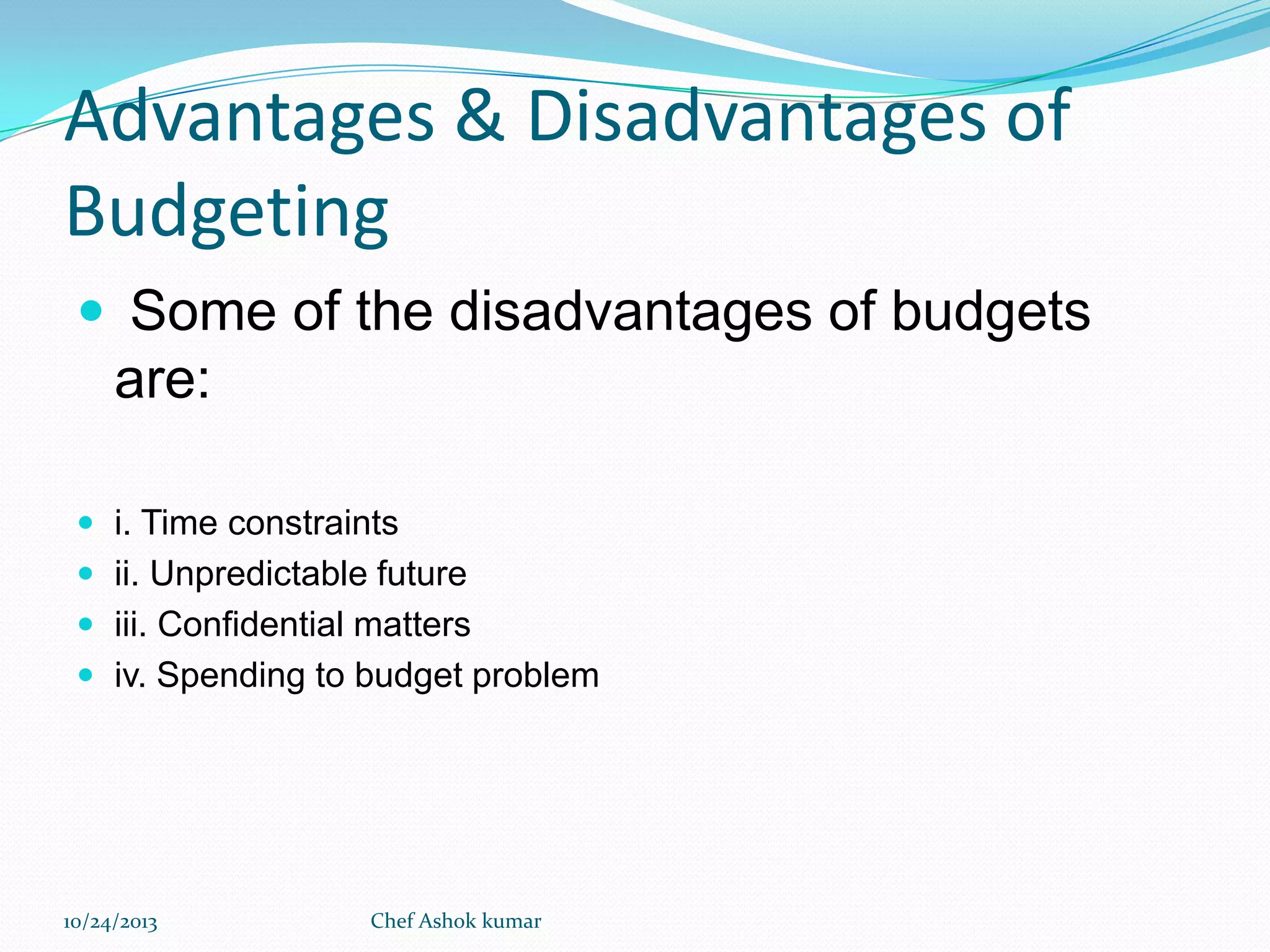 Advantages & Disadvantages of Budgeting

- Some of the disadvantages of budgets are:

- i. Time constraints
- ii. Unpredictable future
- iii. Confidential matters
- iv. Spending to budget problem

10/24/2013 Chef Ashok kumar